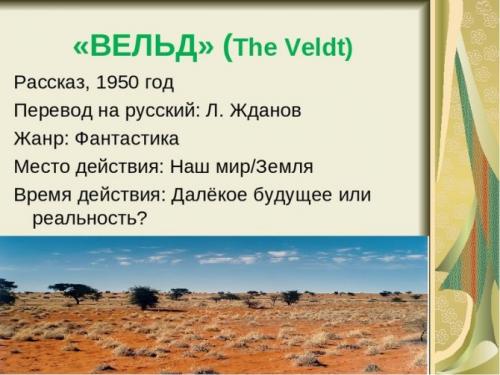 «ВЕЛЬД» (The Veldt)

Рассказ, 1950 год

Перевод на русский: Л. Жданов

Жанр: Фантастика

Место действия: Наш мир/Земля

Время действия: Далёкое будущее или реальность?